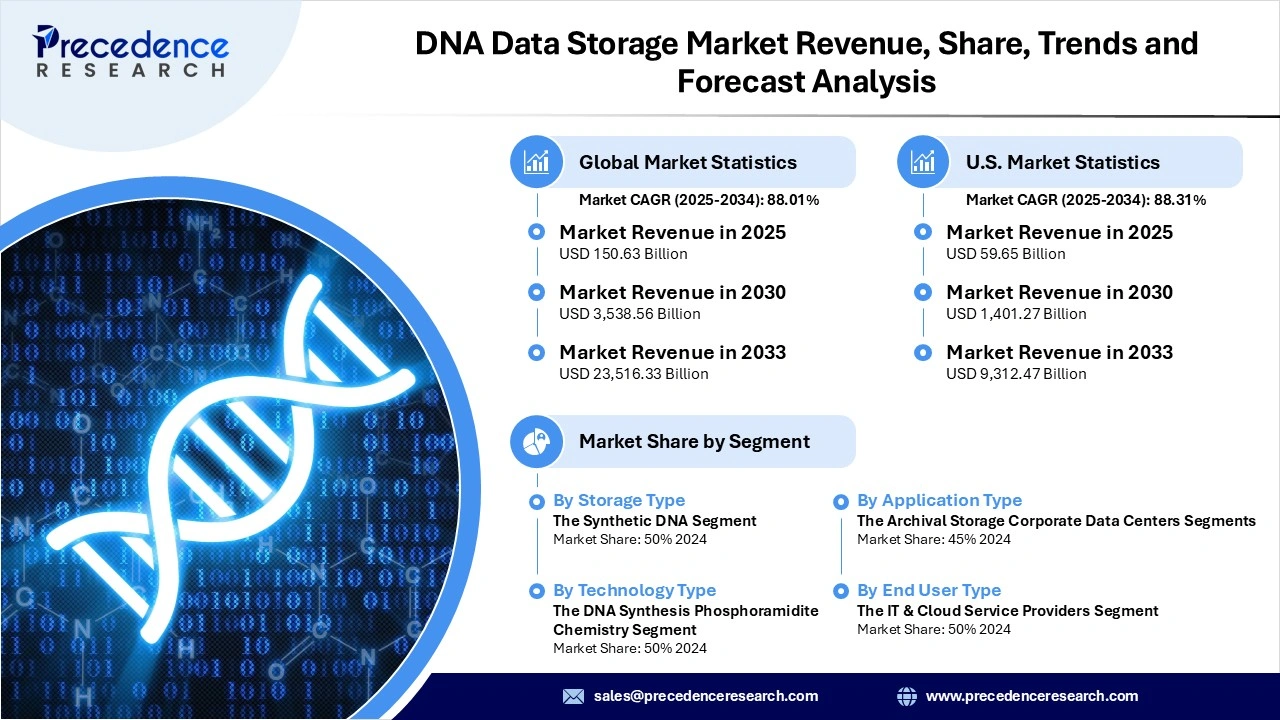 Precedence
RESEARCH

DNA Data Storage Market Revenue, Share, Trends and Forecast Analysis

Global Market Statistics
Market CAGR (2025-2034): 88.01%

Market Revenue in 2025
USD 150.63 Billion

Market Revenue in 2030
USD 3,538.56 Billion

Market Revenue in 2033
USD 23,516.33 Billion

U.S. Market Statistics
Market CAGR (2025-2034): 88.31%

Market Revenue in 2025
USD 59.65 Billion

Market Revenue in 2030
USD 1,401.27 Billion

Market Revenue in 2033
USD 9,312.47 Billion

Market Share by Segment

By Storage Type
The Synthetic DNA Segment
Market Share: 50% 2024

By Technology Type
The DNA Synthesis Phosphoramidite Chemistry Segment
Market Share: 50% 2024

By Application Type
The Archival Storage Corporate Data Centers Segments
Market Share: 45% 2024

By End User Type
The IT & Cloud Service Providers Segment
Market Share: 50% 2024

sales@precedenceresearch.com
www.precedenceresearch.com